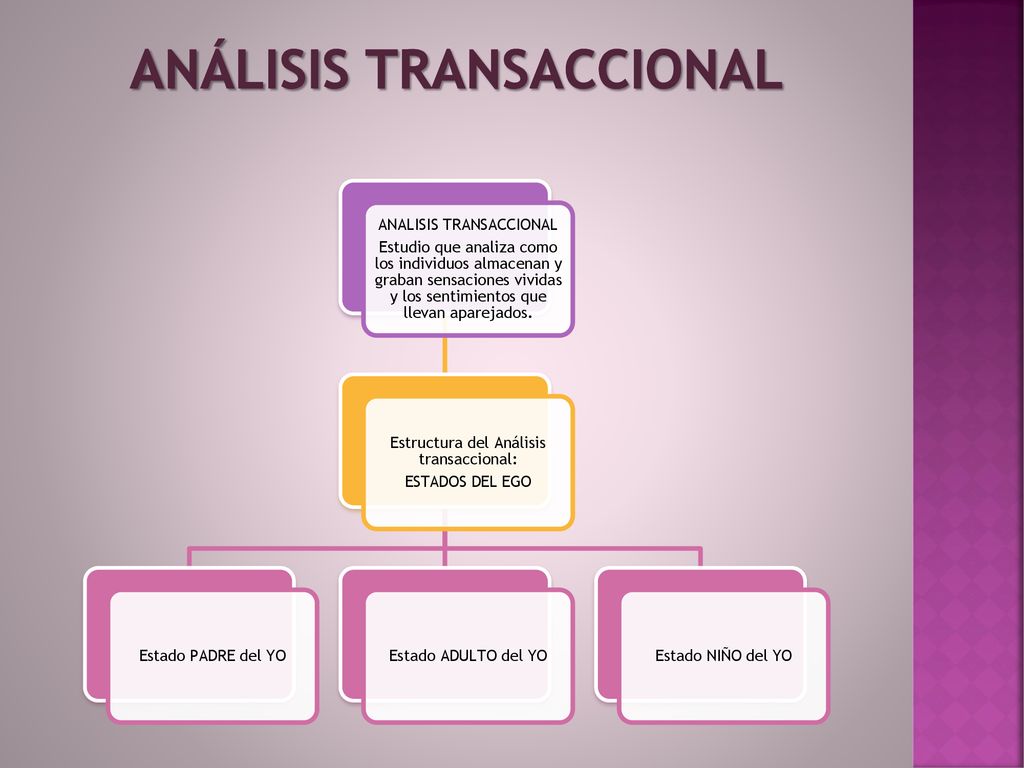 ANÁLISIS TRANSACCIONAL

ANALISIS TRANSACCIONAL

Estudio que analiza como los individuos almacenan y graban sensaciones vividas y los sentimientos que llevan aparejados.

Estructura del Análisis transaccional:

ESTADOS DEL EGO

Estado PADRE del YO

Estado ADULTO del YO

Estado NIÑO del YO